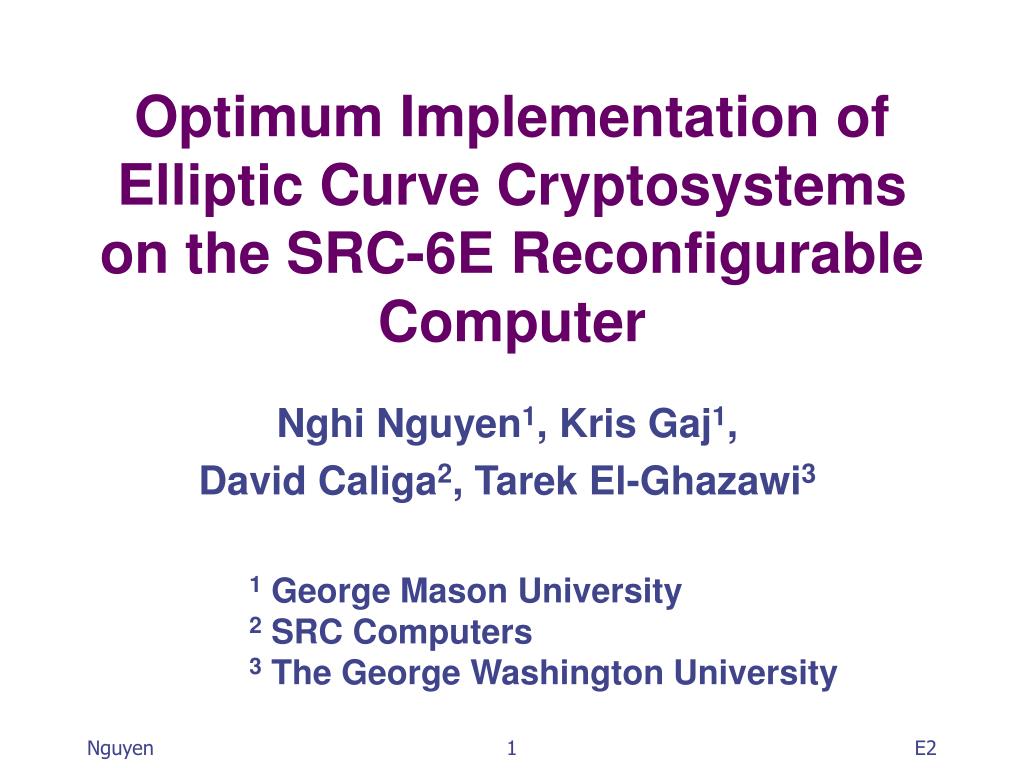 Optimum Implementation of Elliptic Curve Cryptosystems on the SRC-6E Reconfigurable Computer

Nghi Nguyen$^1$, Kris Gaj$^1$,
David Caliga$^2$, Tarek El-Ghazawi$^3$

$^1$ George Mason University
$^2$ SRC Computers
$^3$ The George Washington University

Nguyen

1

E2